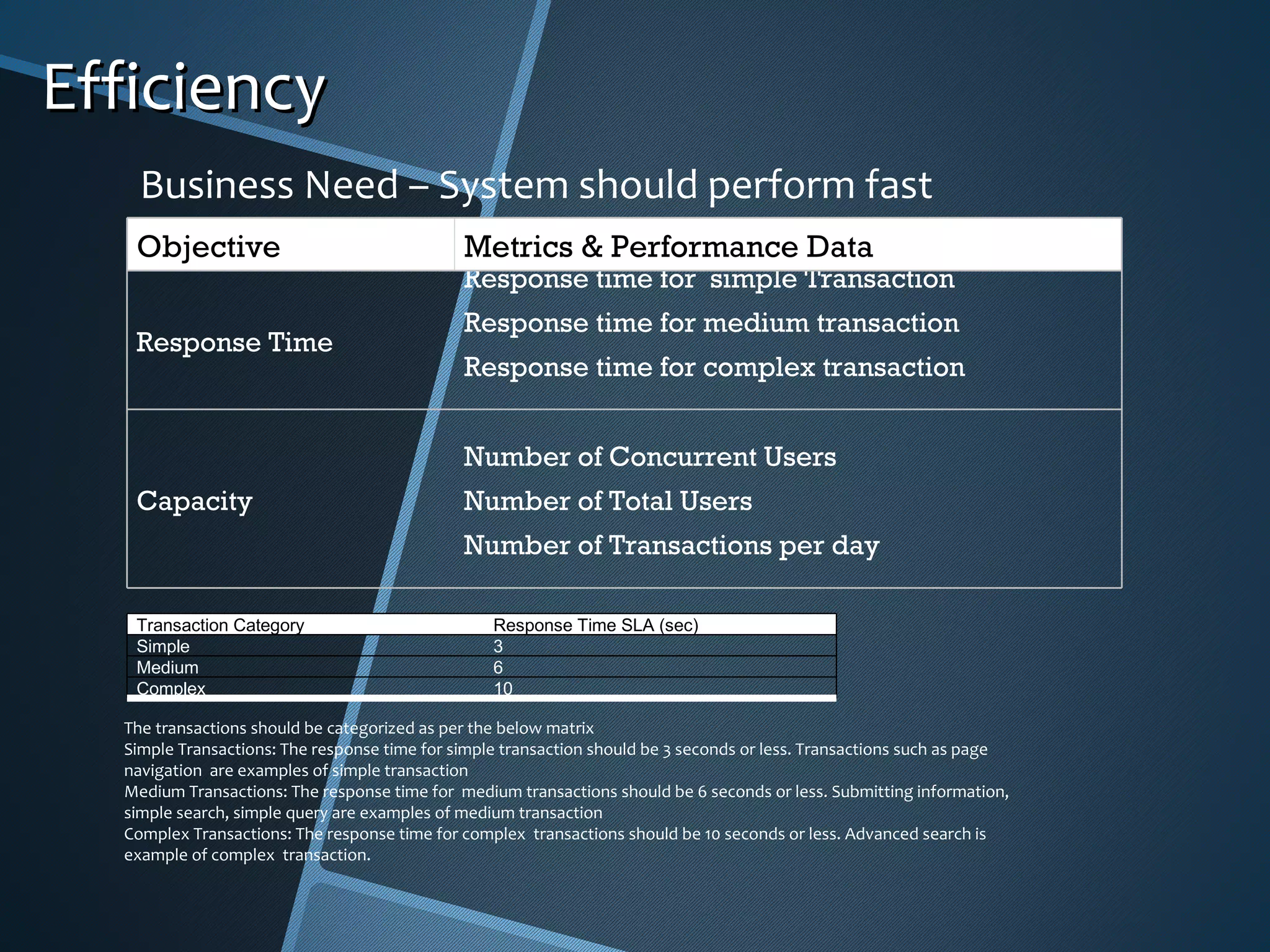 Efficiency

Business Need – System should perform fast

| Objective | Metrics & Performance Data |
|---|---|
| Response Time | Response time for simple Transaction<br>Response time for medium transaction<br>Response time for complex transaction |
| Capacity | Number of Concurrent Users<br>Number of Total Users<br>Number of Transactions per day |

| Transaction Category | Response Time SLA (sec) |
|---|---|
| Simple | 3 |
| Medium | 6 |
| Complex | 10 |

The transactions should be categorized as per the below matrix
Simple Transactions: The response time for simple transaction should be 3 seconds or less. Transactions such as page navigation are examples of simple transaction
Medium Transactions: The response time for medium transactions should be 6 seconds or less. Submitting information, simple search, simple query are examples of medium transaction
Complex Transactions: The response time for complex transactions should be 10 seconds or less. Advanced search is example of complex transaction.